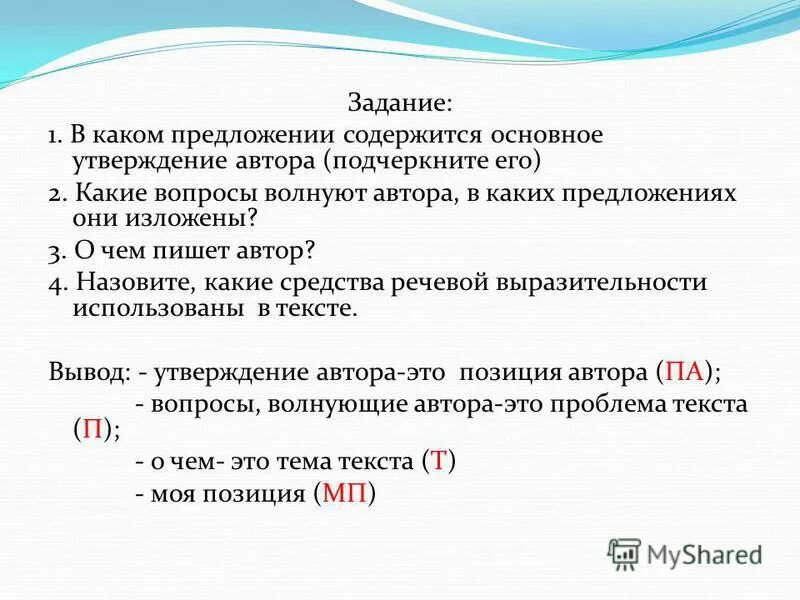 Задание:

1. В каком предложении содержится основное утверждение автора (подчеркните его)

2. Какие вопросы волнуют автора, в каких предложениях они изложены?

3. О чем пишет автор?

4. Назовите, какие средства речевой выразительности использованы в тексте.

Вывод: - утверждение автора-это позиция автора (ПА);
- вопросы, волнующие автора-это проблема текста (П);
- о чем- это тема текста (Т)
- моя позиция (МП)

MyShared